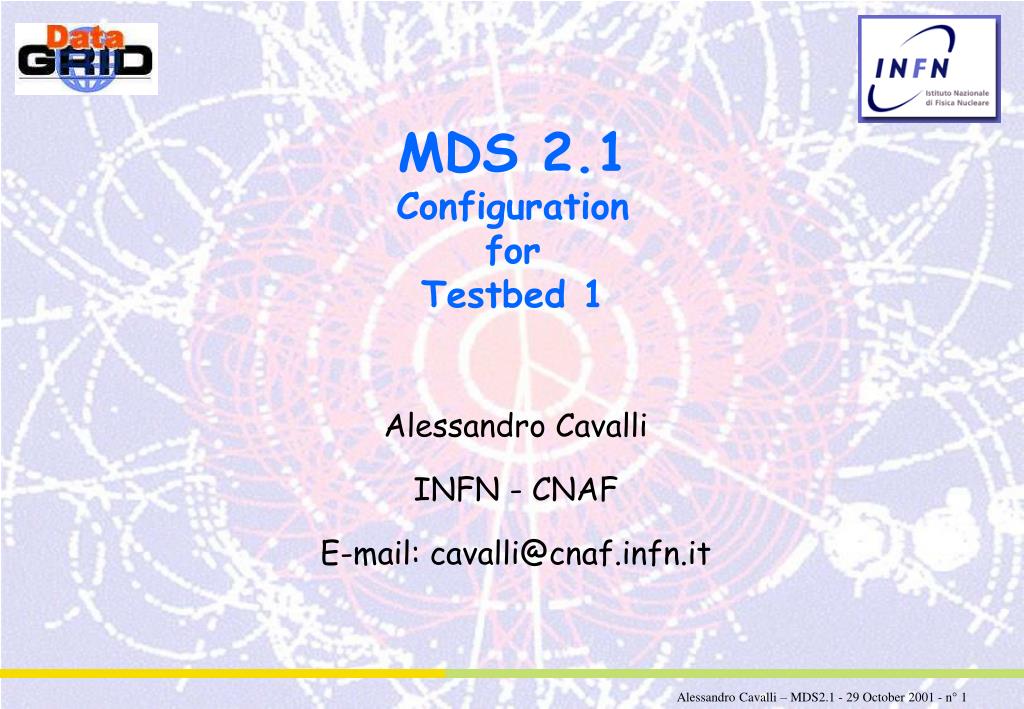 Data GRID

INFN
Istituto Nazionale di Fisica Nucleare

MDS 2.1
Configuration for Testbed 1

Alessandro Cavalli

INFN - CNAF

E-mail: cavalli@cnaf.infn.it

Alessandro Cavalli – MDS2.1 - 29 October 2001 - n° 1